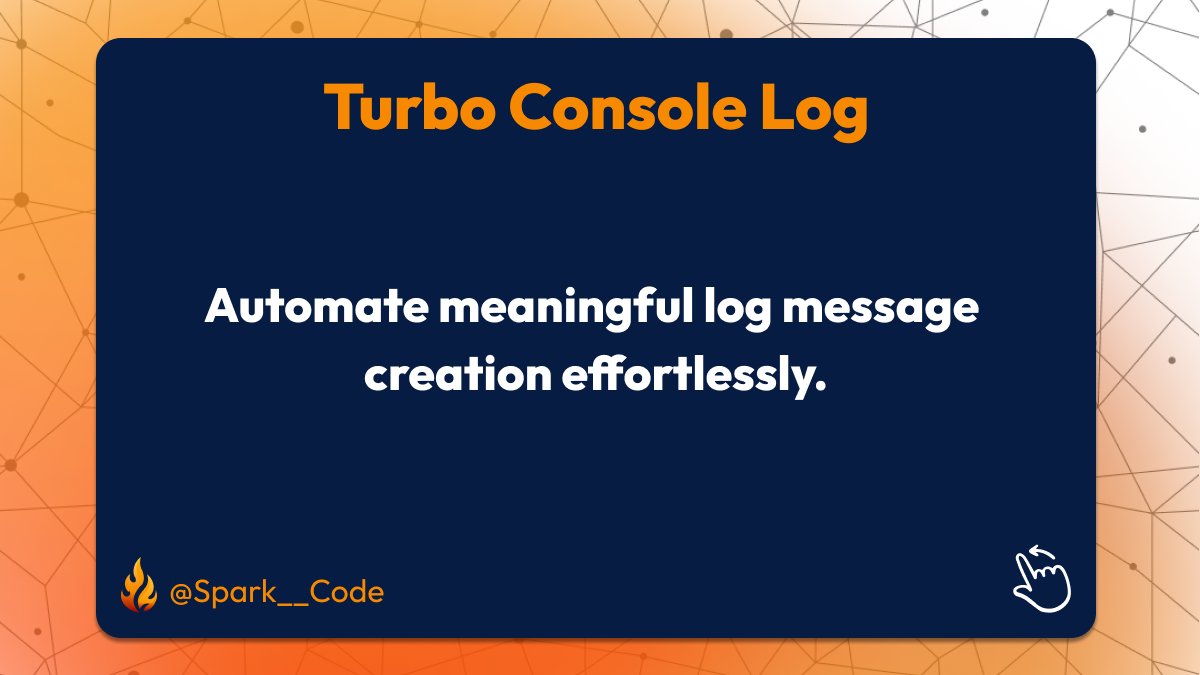 Turbo Console Log

Automate meaningful log message creation effortlessly.

@Spark__Code